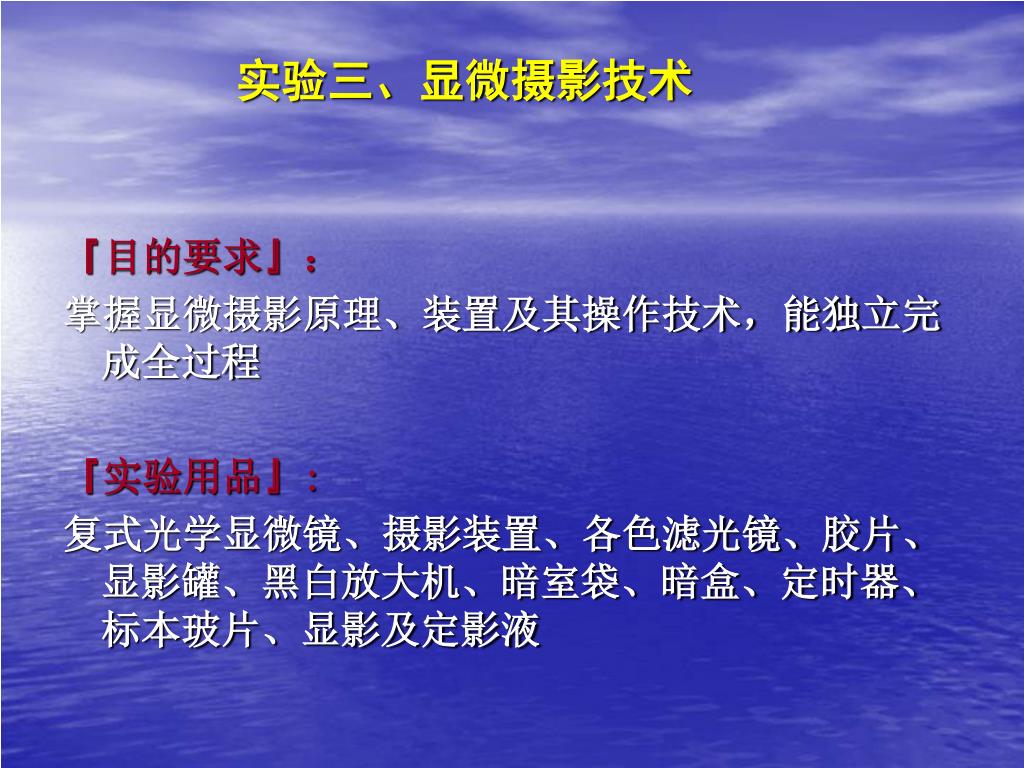 实验三、显微摄影技术

『目的要求』：

掌握显微摄影原理、装置及其操作技术，能独立完成全过程

『实验用品』：

复式光学显微镜、摄影装置、各色滤光镜、胶片、显影罐、黑白放大机、暗室袋、暗盒、定时器、标本玻片、显影及定影液